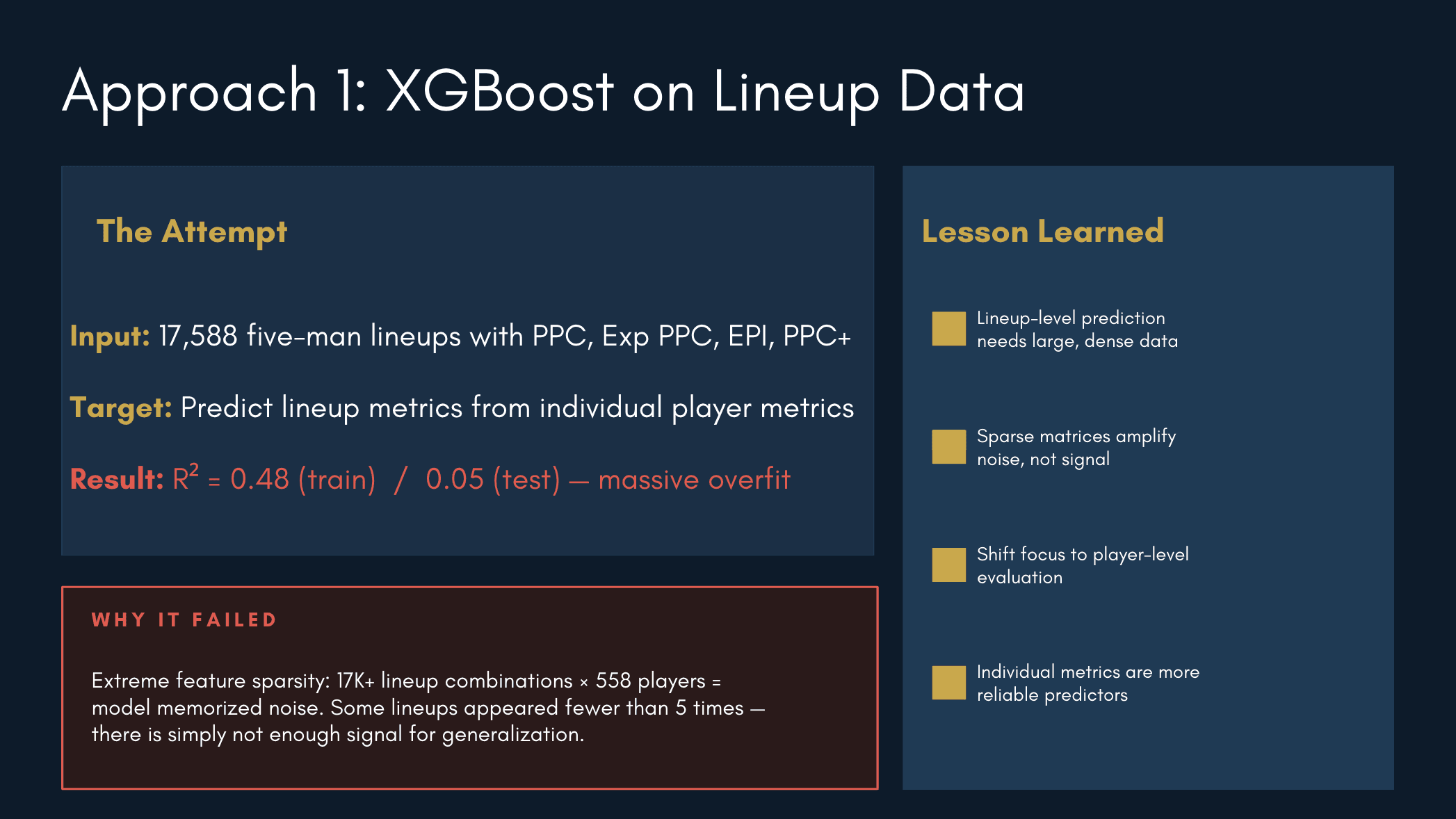 Approach 1: XGBoost on Lineup Data

The Attempt

Input: 17,588 five-man lineups with PPC, Exp PPC, EPI, PPC+

Target: Predict lineup metrics from individual player metrics

Result: $R^2$ = 0.48 (train) / 0.05 (test) — massive overfit

WHY IT FAILED

Extreme feature sparsity: 17K+ lineup combinations × 558 players = model memorized noise. Some lineups appeared fewer than 5 times — there is simply not enough signal for generalization.

Lesson Learned

Lineup-level prediction needs large, dense data

Sparse matrices amplify noise, not signal

Shift focus to player-level evaluation

Individual metrics are more reliable predictors